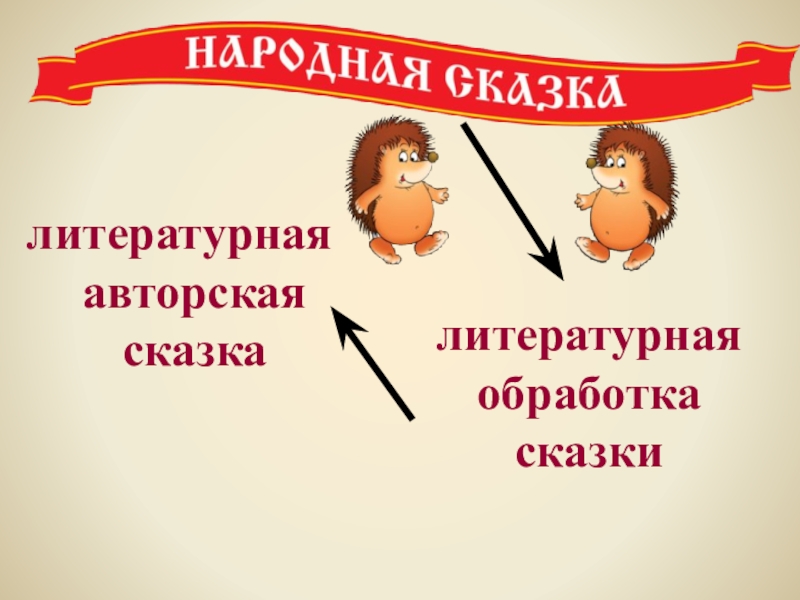 НАРОДНАЯ СКАЗКА

литературная авторская сказка

литературная обработка сказки